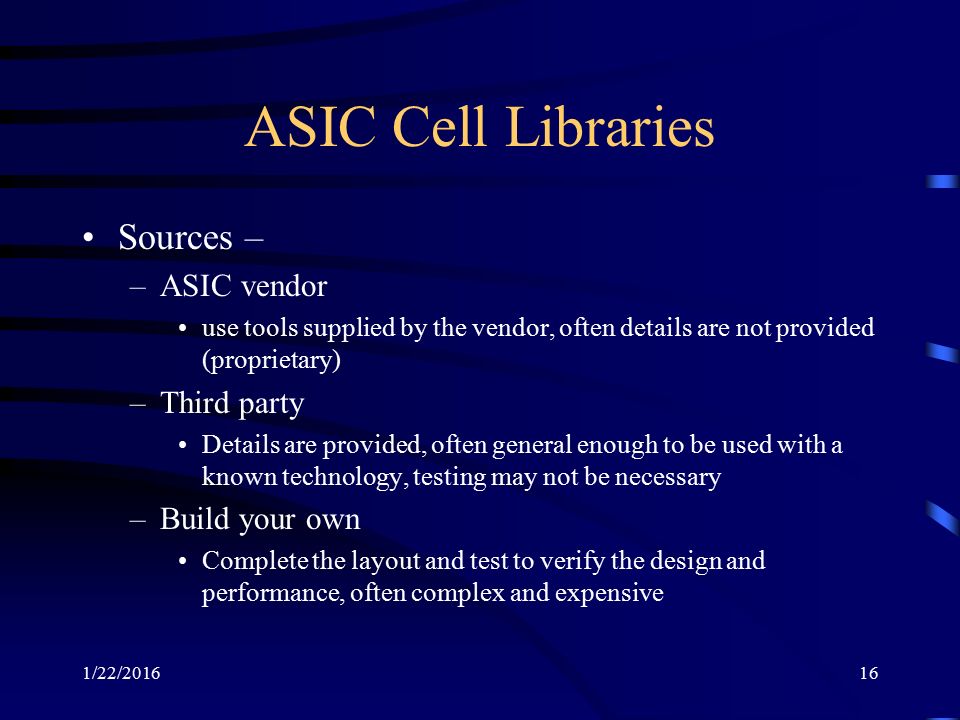 ASIC Cell Libraries

• Sources –

– ASIC vendor

• use tools supplied by the vendor, often details are not provided (proprietary)

– Third party

• Details are provided, often general enough to be used with a known technology, testing may not be necessary

– Build your own

• Complete the layout and test to verify the design and performance, often complex and expensive

1/22/2016

16